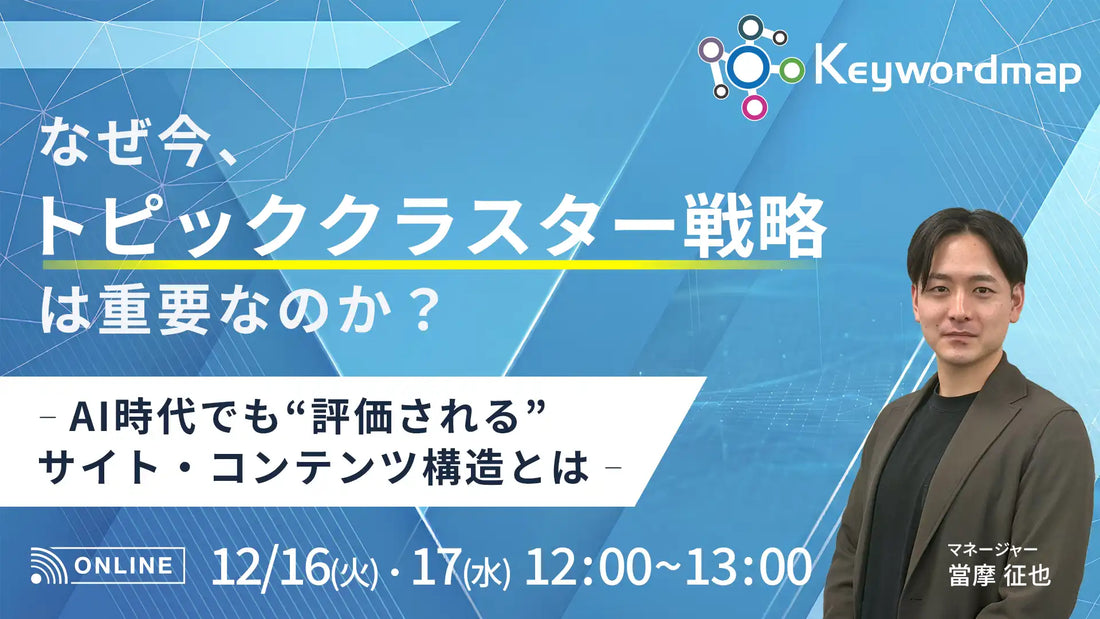 Keywordmap

なぜ今、
トピッククラスター戦略
は重要なのか？

- AI時代でも“評価される”
サイト・コンテンツ構造とは -

ONLINE 12/16(火)・17(水) 12:00~13:00

マネージャー
當摩 征也